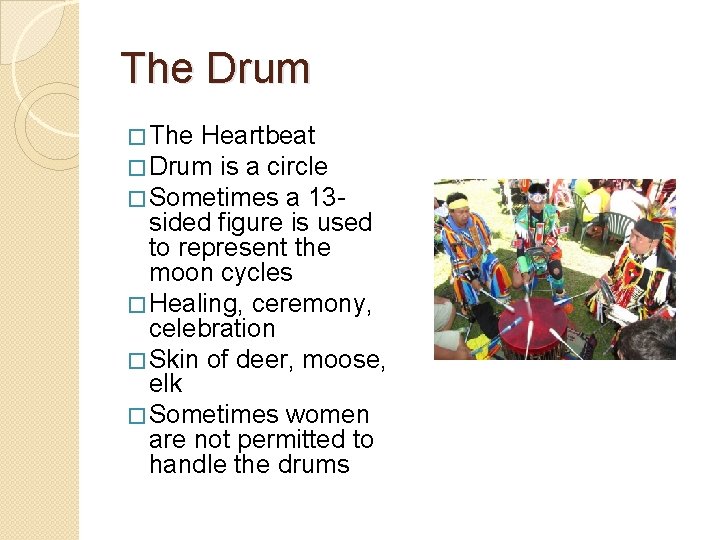 The Drum

□ The Heartbeat
□ Drum is a circle
□ Sometimes a 13-sided figure is used to represent the moon cycles
□ Healing, ceremony, celebration
□ Skin of deer, moose, elk
□ Sometimes women are not permitted to handle the drums